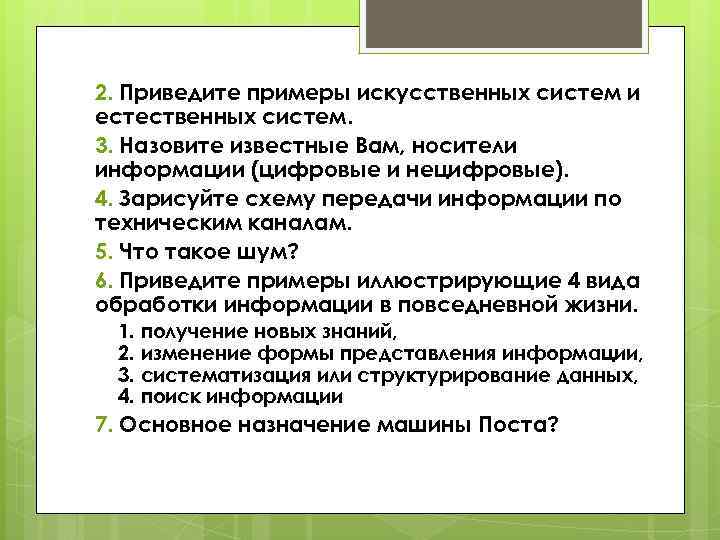 2. Приведите примеры искусственных систем и естественных систем.

3. Назовите известные Вам, носители информации (цифровые и нецифровые).

4. Зарисуйте схему передачи информации по техническим каналам.

5. Что такое шум?

6. Приведите примеры иллюстрирующие 4 вида обработки информации в повседневной жизни.

1. получение новых знаний,
2. изменение формы представления информации,
3. систематизация или структурирование данных,
4. поиск информации

7. Основное назначение машины Поста?